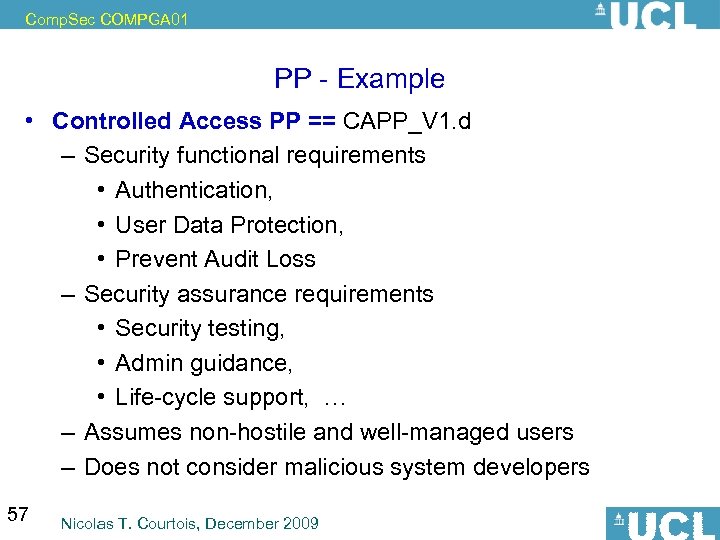 CompSec COMPGA01

UCL

PP - Example

• Controlled Access PP == CAPP_V1.d
 – Security functional requirements
  • Authentication,
  • User Data Protection,
  • Prevent Audit Loss
 – Security assurance requirements
  • Security testing,
  • Admin guidance,
  • Life-cycle support, …
 – Assumes non-hostile and well-managed users
 – Does not consider malicious system developers

57

Nicolas T. Courtois, December 2009

UCL